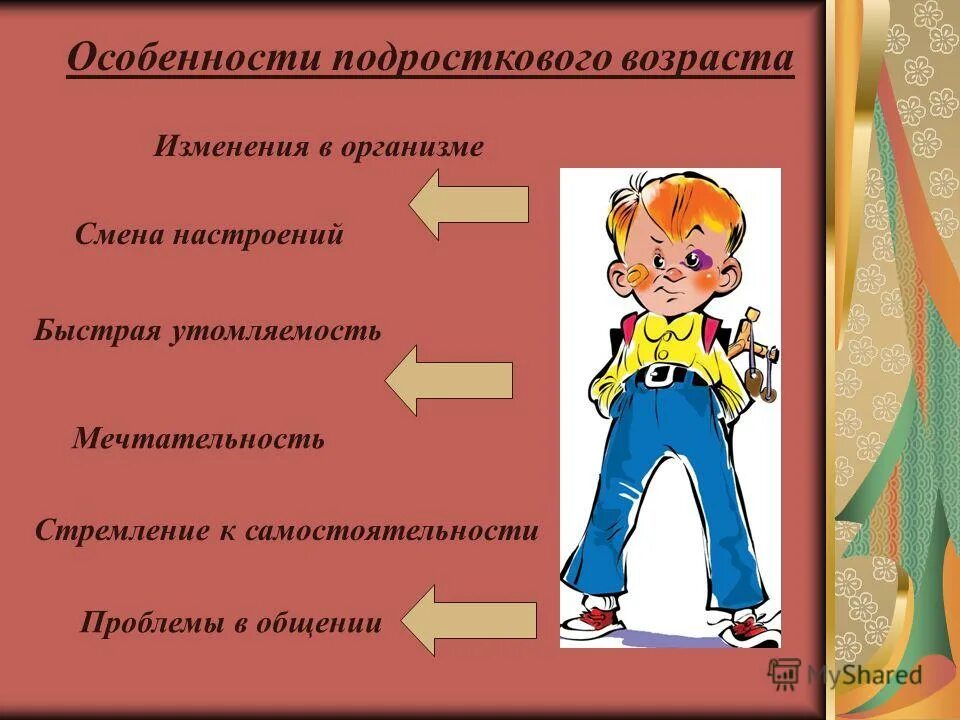 Особенности подросткового возраста

Изменения в организме

Смена настроений

Быстрая утомляемость

Мечтательность

Стремление к самостоятельности

Проблемы в общении

MyShared